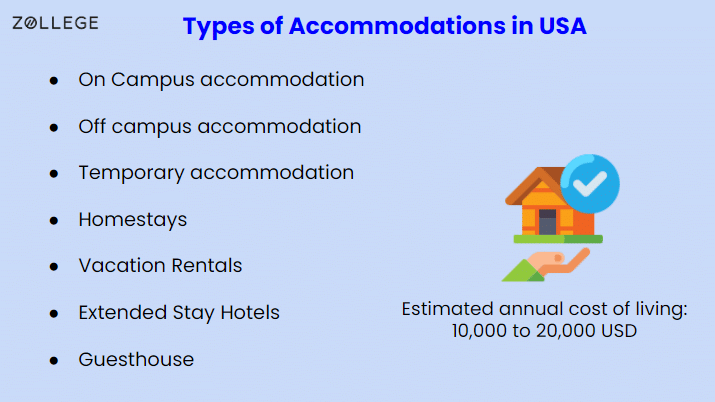 ZOLLEGE

Types of Accommodations in USA

• On Campus accommodation
• Off campus accommodation
• Temporary accommodation
• Homestays
• Vacation Rentals
• Extended Stay Hotels
• Guesthouse

Estimated annual cost of living:
10,000 to 20,000 USD